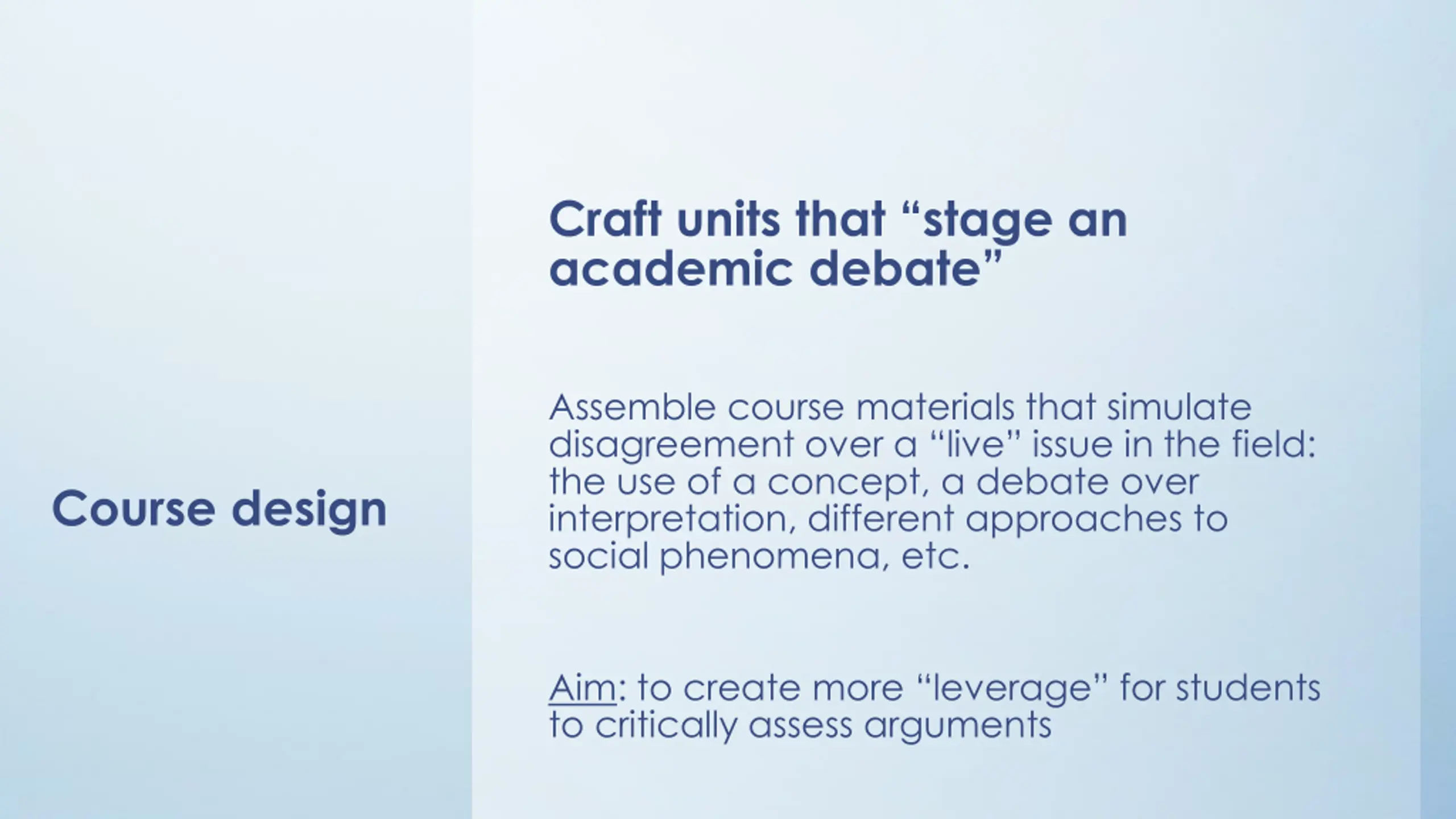 Course design

Craft units that “stage an academic debate”

Assemble course materials that simulate disagreement over a “live” issue in the field: the use of a concept, a debate over interpretation, different approaches to social phenomena, etc.

Aim: to create more “leverage” for students to critically assess arguments